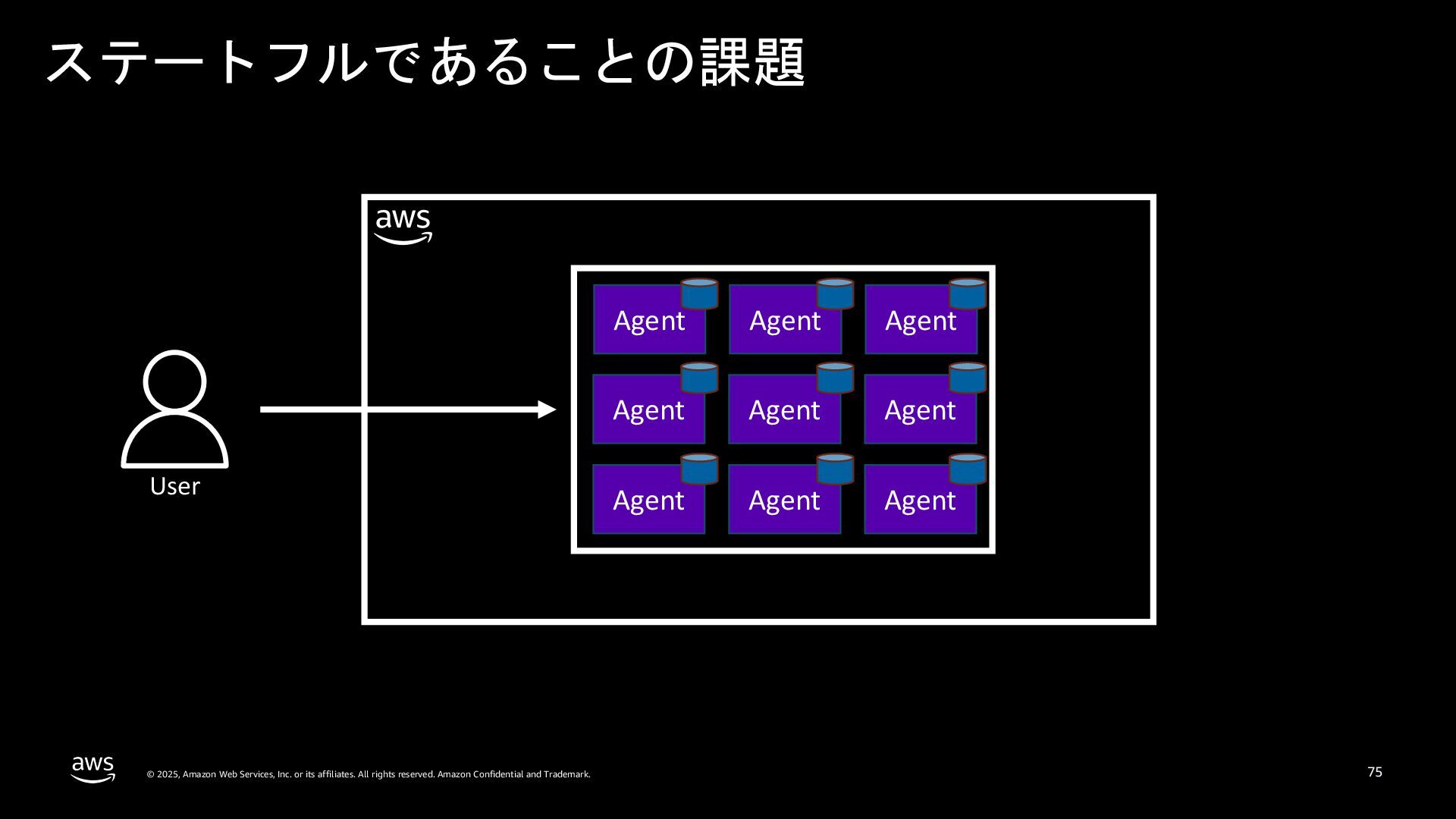 ステートフルであることの課題

aws

User

Agent Agent Agent
Agent Agent Agent
Agent Agent Agent

aws

© 2025, Amazon Web Services, Inc. or its affiliates. All rights reserved. Amazon Confidential and Trademark.

75